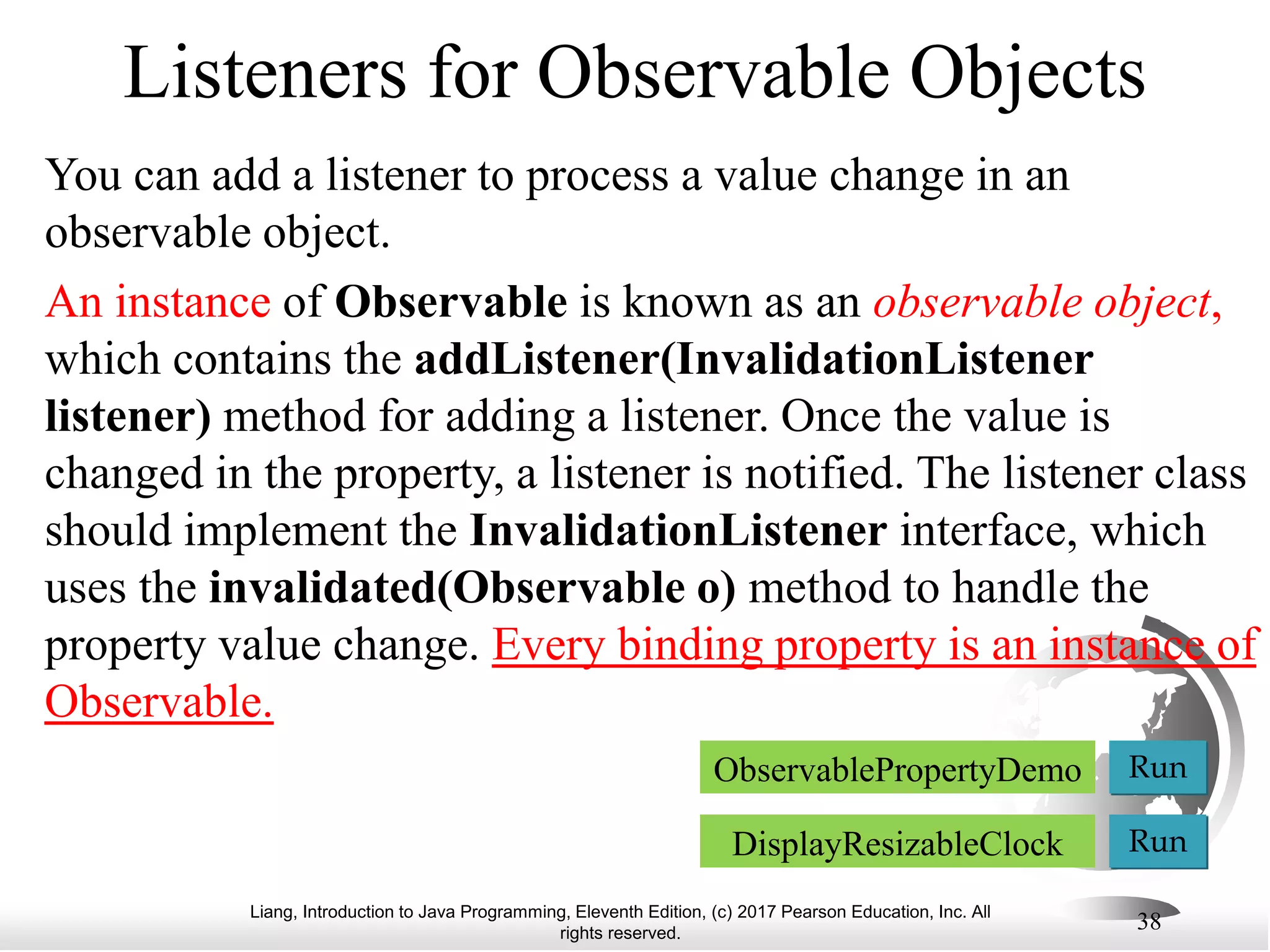 Listeners for Observable Objects

You can add a listener to process a value change in an observable object.

An instance of Observable is known as an observable object, which contains the addListener(InvalidationListener listener) method for adding a listener. Once the value is changed in the property, a listener is notified. The listener class should implement the InvalidationListener interface, which uses the invalidated(Observable o) method to handle the property value change. Every binding property is an instance of Observable.

ObservablePropertyDemo

Run

DisplayResizableClock

Run

Liang, Introduction to Java Programming, Eleventh Edition, (c) 2017 Pearson Education, Inc. All rights reserved.

38